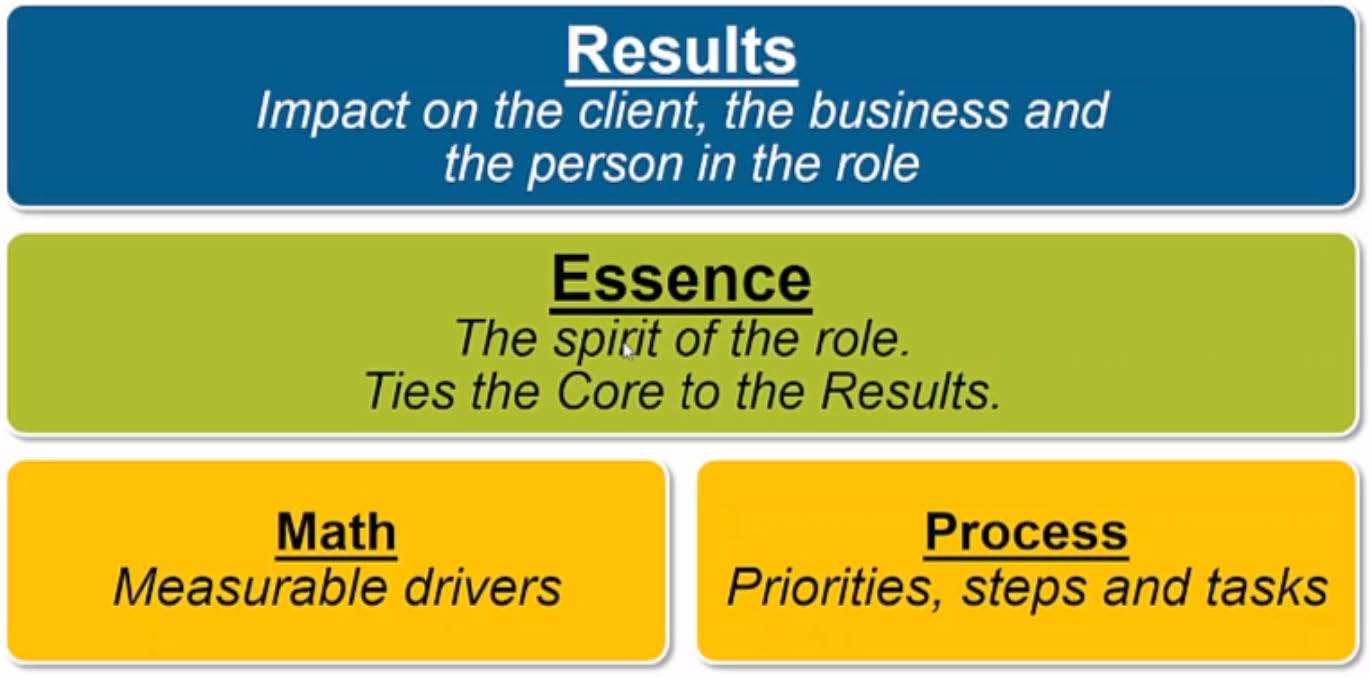 Results
Impact on the client, the business and the person in the role

Essence
The spirit of the role.
Ties the Core to the Results.

Math
Measurable drivers

Process
Priorities, steps and tasks